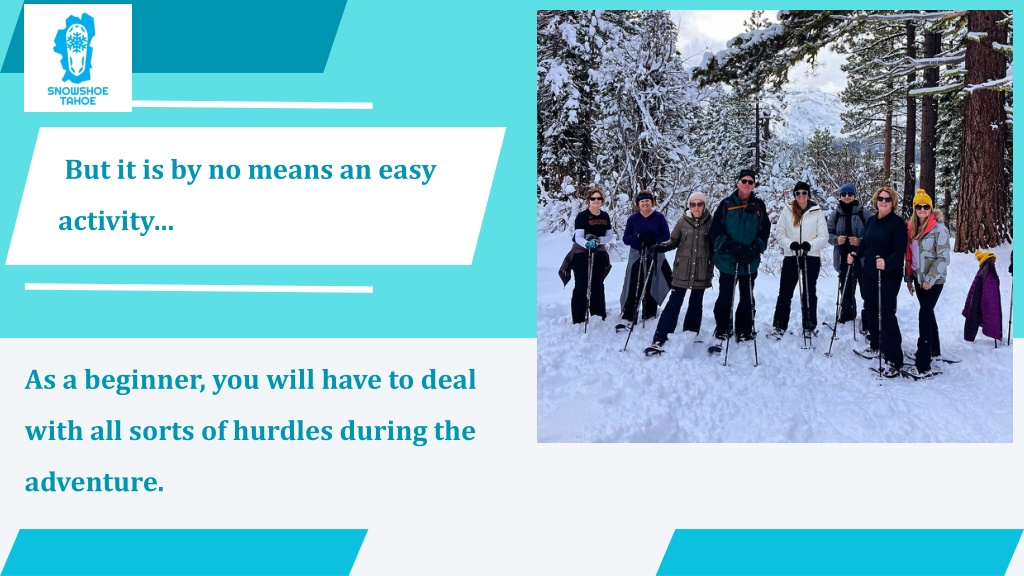 SNOWSHOE TAHOE

But it is by no means an easy activity...

As a beginner, you will have to deal with all sorts of hurdles during the adventure.